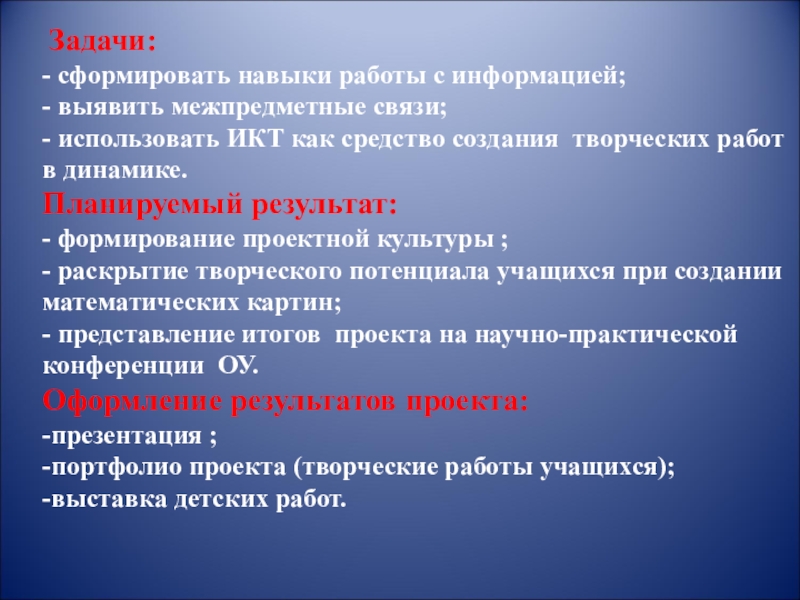 Задачи:
- сформировать навыки работы с информацией;
- выявить межпредметные связи;
- использовать ИКТ как средство создания творческих работ в динамике.
Планируемый результат:
- формирование проектной культуры ;
- раскрытие творческого потенциала учащихся при создании математических картин;
- представление итогов проекта на научно-практической конференции ОУ.
Оформление результатов проекта:
-презентация ;
-портфолио проекта (творческие работы учащихся);
-выставка детских работ.